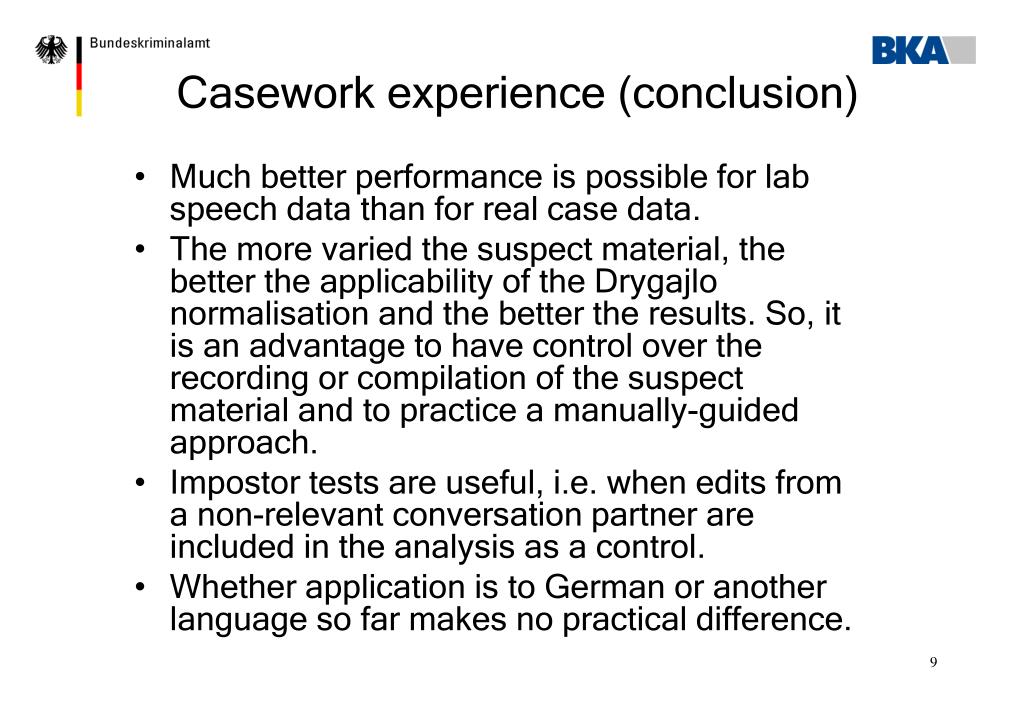 Bundeskriminalamt

BKA

Casework experience (conclusion)

• Much better performance is possible for lab speech data than for real case data.
• The more varied the suspect material, the better the applicability of the Drygajlo normalisation and the better the results. So, it is an advantage to have control over the recording or compilation of the suspect material and to practice a manually-guided approach.
• Impostor tests are useful, i.e. when edits from a non-relevant conversation partner are included in the analysis as a control.
• Whether application is to German or another language so far makes no practical difference.

9